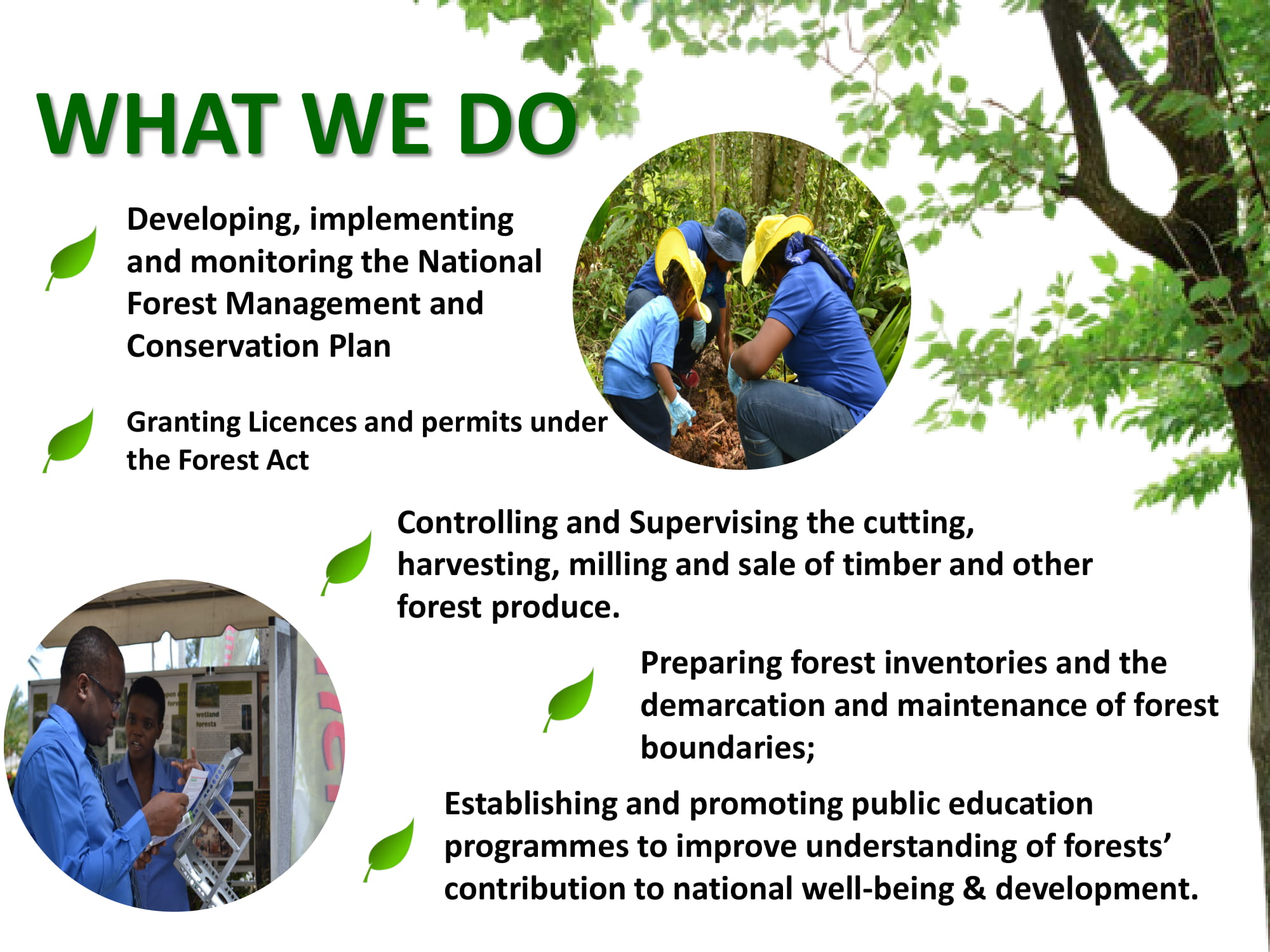 WHAT WE DO

Developing, implementing and monitoring the National Forest Management and Conservation Plan

Granting Licences and permits under the Forest Act

Controlling and Supervising the cutting, harvesting, milling and sale of timber and other forest produce.

Preparing forest inventories and the demarcation and maintenance of forest boundaries;

Establishing and promoting public education programmes to improve understanding of forests' contribution to national well-being & development.

wetland forests